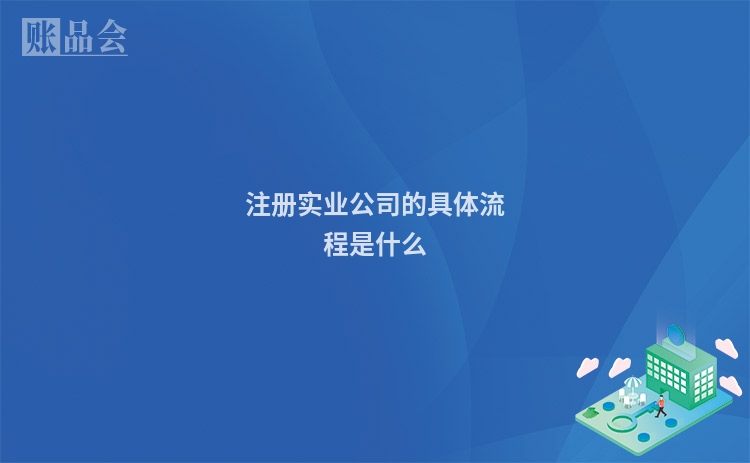 账品会

注册实业公司的具体流程是什么